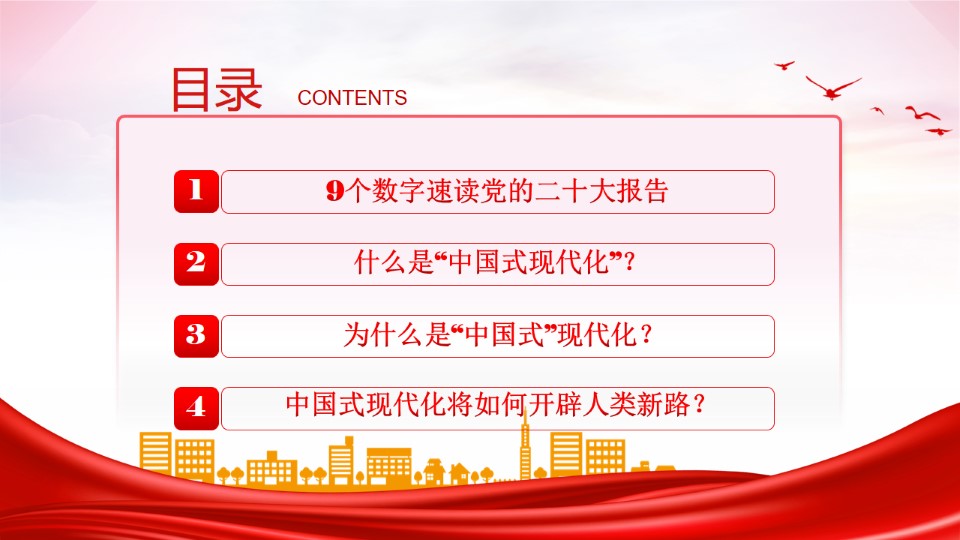 目录 CONTENTS

1 9个数字速读党的二十大报告

2 什么是“中国式现代化”？

3 为什么是“中国式”现代化？

4 中国式现代化将如何开辟人类新路？